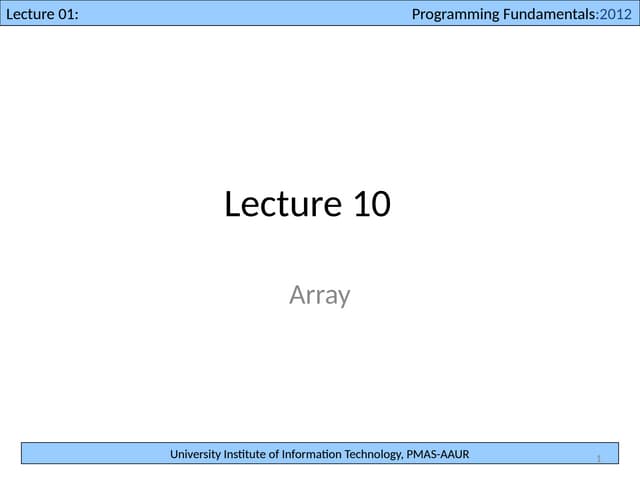 Lecture 01:

Programming Fundamentals:2012

Lecture 10

Array

University Institute of Information Technology, PMAS-AAUR

1